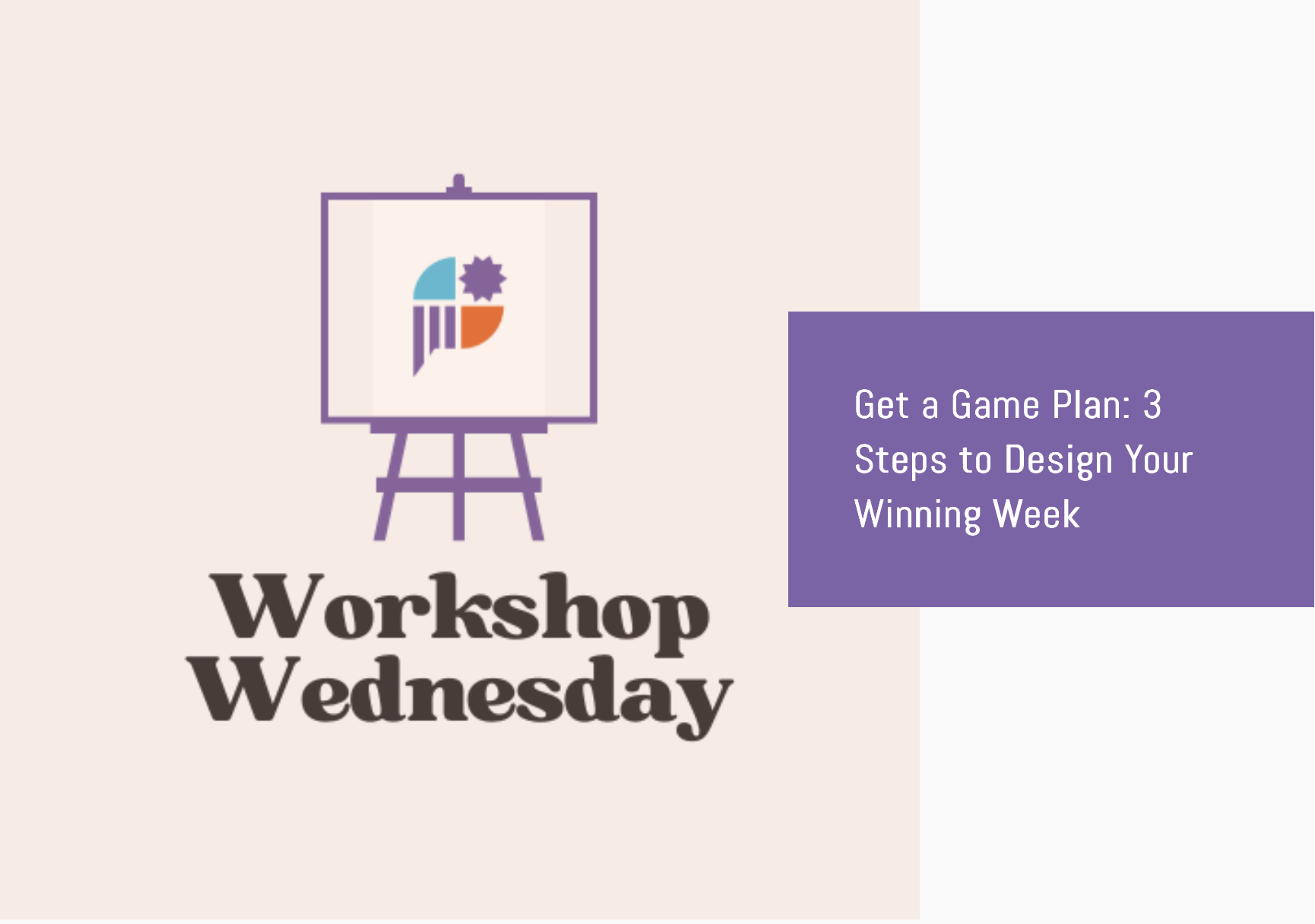 Workshop Wednesday

Get a Game Plan: 3 Steps to Design Your Winning Week